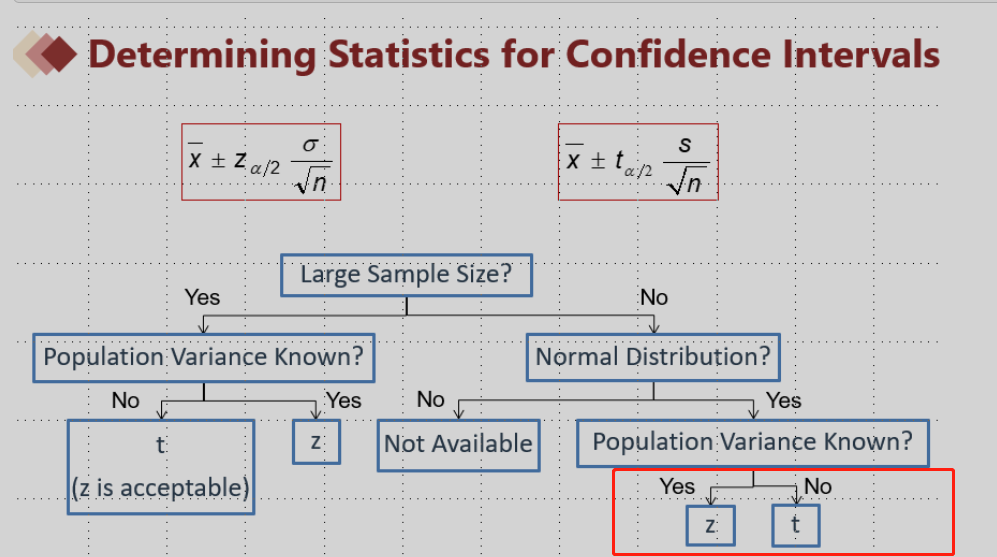 Determining Statistics for Confidence Intervals

$\overline{x} \pm z_{\alpha/2} \frac{\sigma}{\sqrt{n}}$

$\overline{x} \pm t_{\alpha/2} \frac{s}{\sqrt{n}}$

Large Sample Size?

Yes

No

Population Variance Known?

Normal Distribution?

No

Yes

No

Yes

t
(z is acceptable)

z

Not Available

Population Variance Known?

Yes

No

z

t